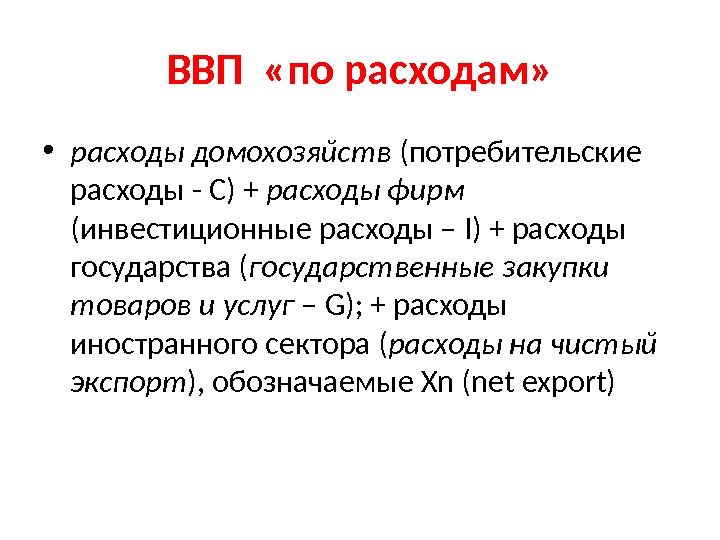 ВВП «по расходам»

• расходы домохозяйств (потребительские расходы - С) + расходы фирм (инвестиционные расходы – I) + расходы государства (государственные закупки товаров и услуг – G); + расходы иностранного сектора (расходы на чистый экспорт), обозначаемые Xn (net export)